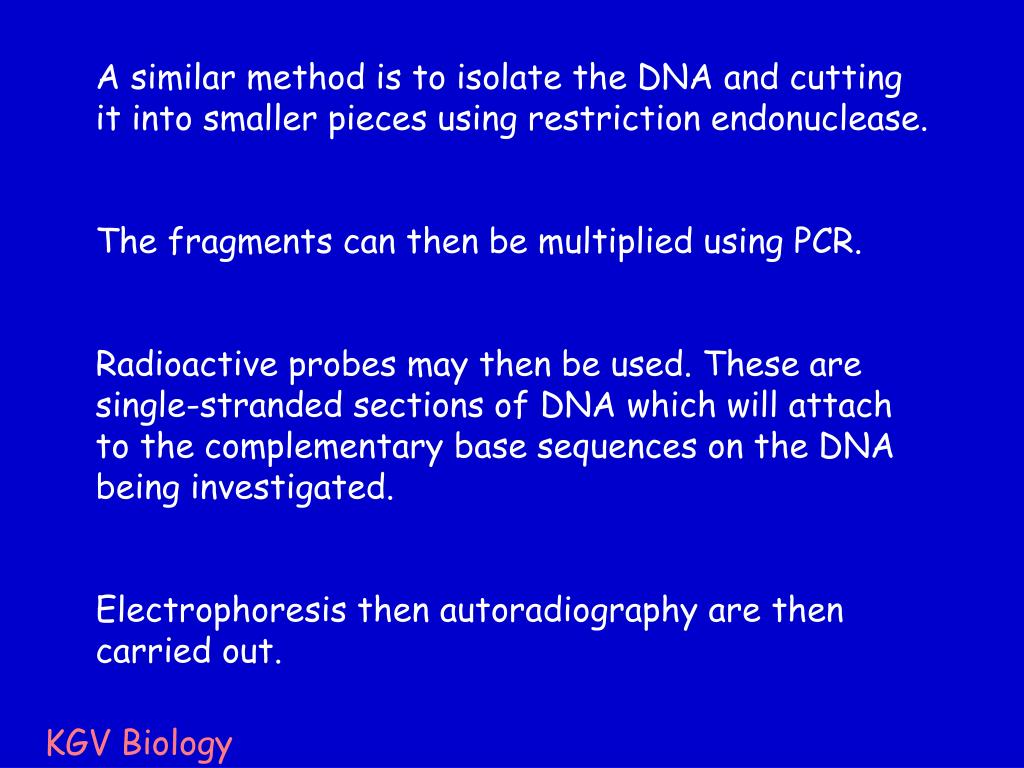 A similar method is to isolate the DNA and cutting it into smaller pieces using restriction endonuclease.

The fragments can then be multiplied using PCR.

Radioactive probes may then be used. These are single-stranded sections of DNA which will attach to the complementary base sequences on the DNA being investigated.

Electrophoresis then autoradiography are then carried out.

KGV Biology